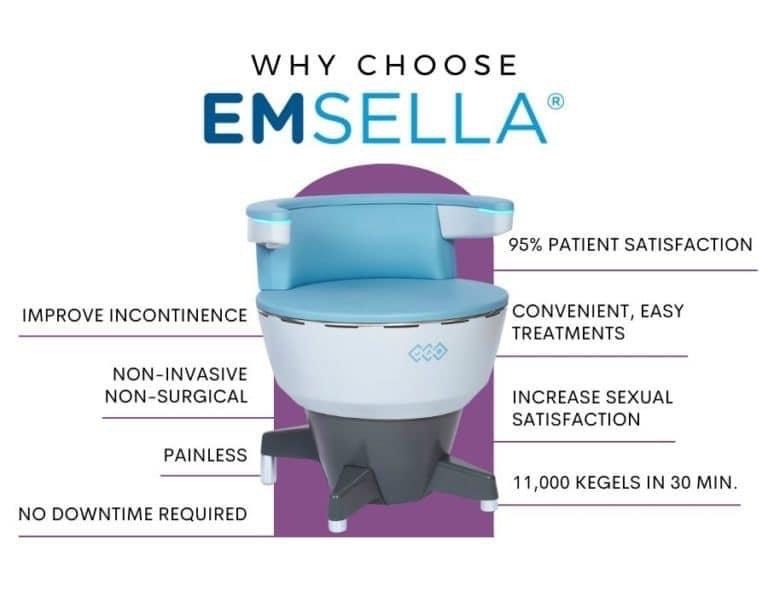 WHY CHOOSE
EMSELLA®

IMPROVE INCONTINENCE

NON-INVASIVE
NON-SURGICAL

PAINLESS

NO DOWNTIME REQUIRED

95% PATIENT SATISFACTION

CONVENIENT, EASY TREATMENTS

INCREASE SEXUAL SATISFACTION

11,000 KEGELS IN 30 MIN.